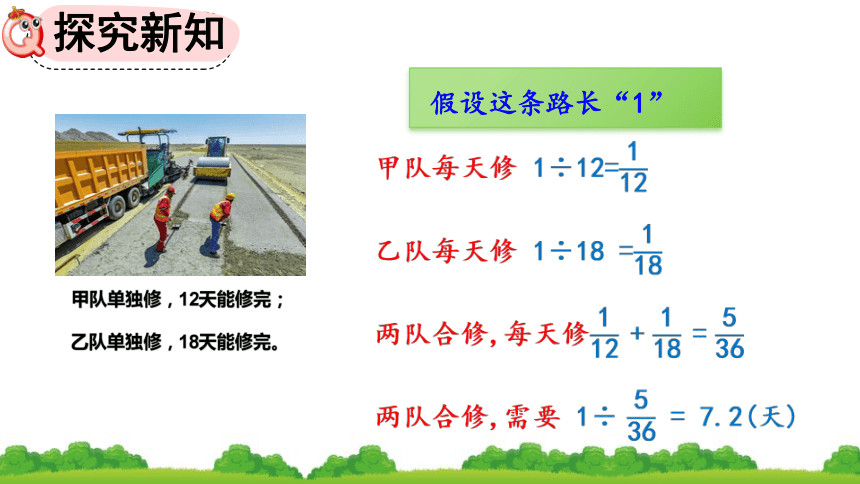 探究新知

甲队单独修，12天能修完；

乙队单独修，18天能修完。

假设这条路长“1”

甲队每天修 $1\div12=\frac{1}{12}$

乙队每天修 $1\div18=\frac{1}{18}$

两队合修，每天修 $\frac{1}{12}+\frac{1}{18}=\frac{5}{36}$

两队合修，需要 $1\div\frac{5}{36}=7.2$(天)